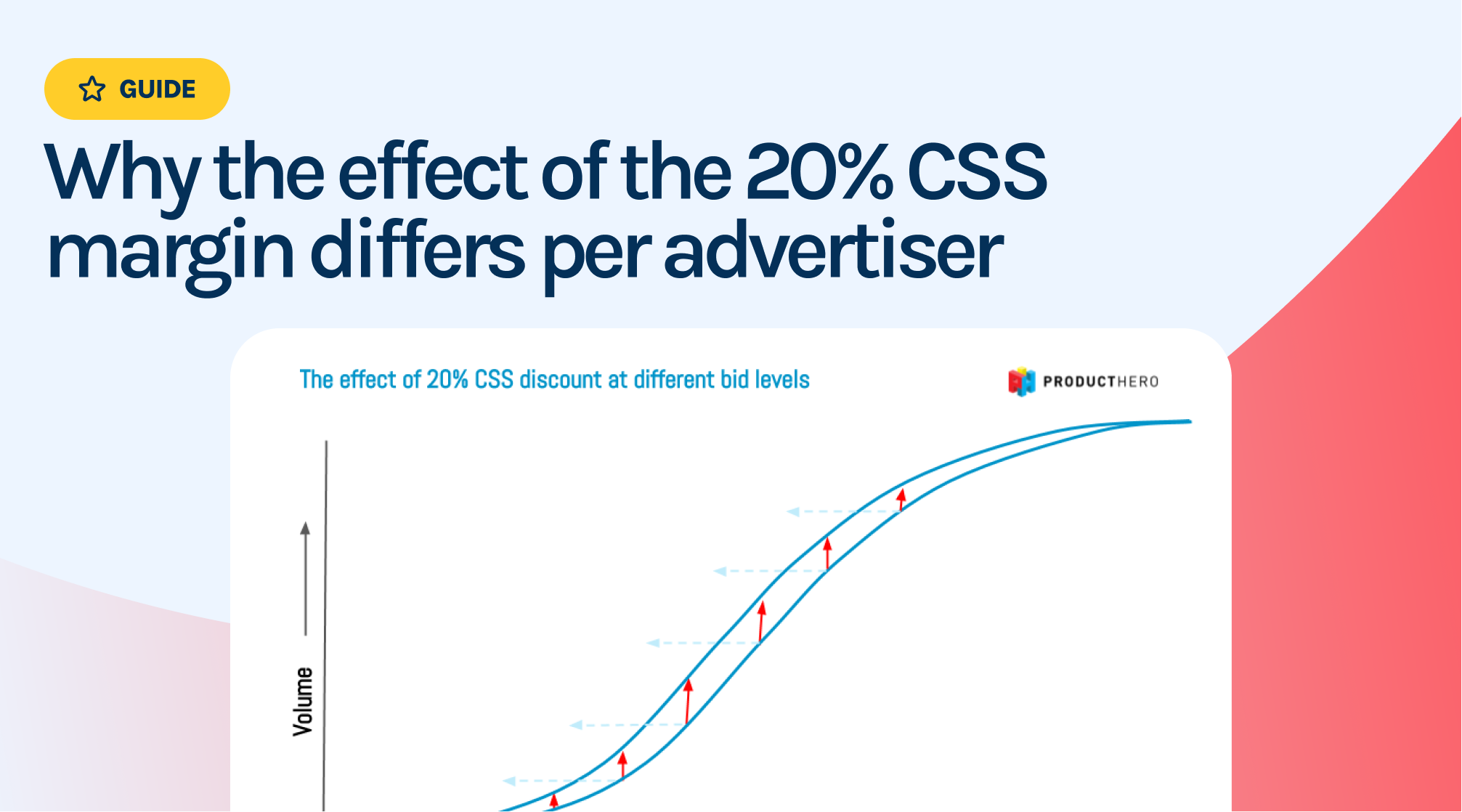 GUIDE

Why the effect of the 20% CSS margin differs per advertiser

The effect of 20% CSS discount at different bid levels

PRODUCTHERO

Volume